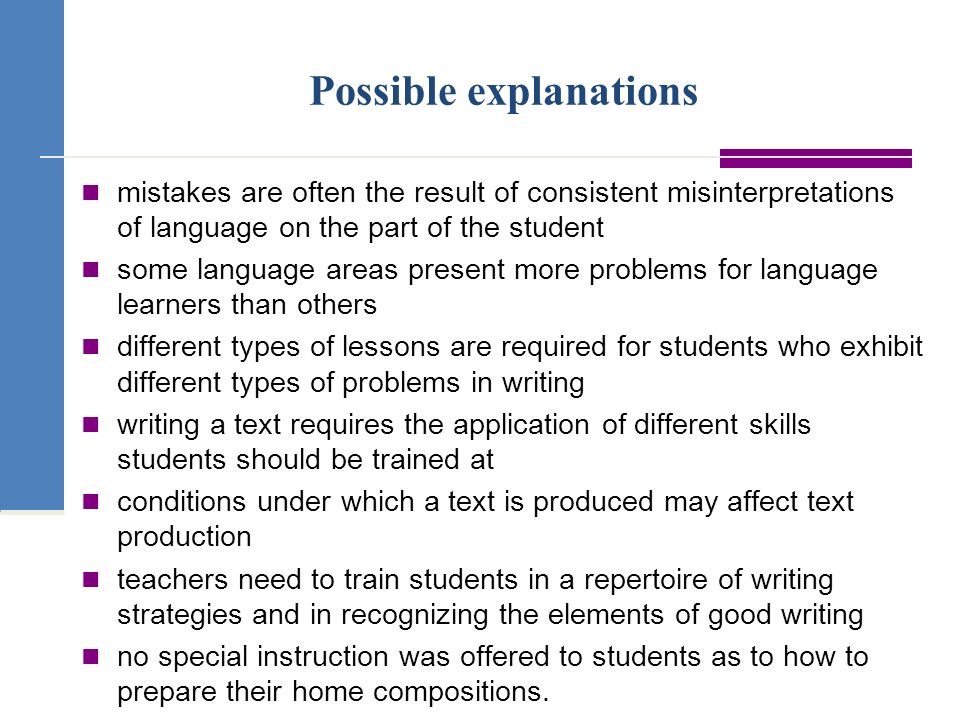 Possible explanations

- mistakes are often the result of consistent misinterpretations of language on the part of the student
- some language areas present more problems for language learners than others
- different types of lessons are required for students who exhibit different types of problems in writing
- writing a text requires the application of different skills students should be trained at
- conditions under which a text is produced may affect text production
- teachers need to train students in a repertoire of writing strategies and in recognizing the elements of good writing
- no special instruction was offered to students as to how to prepare their home compositions.